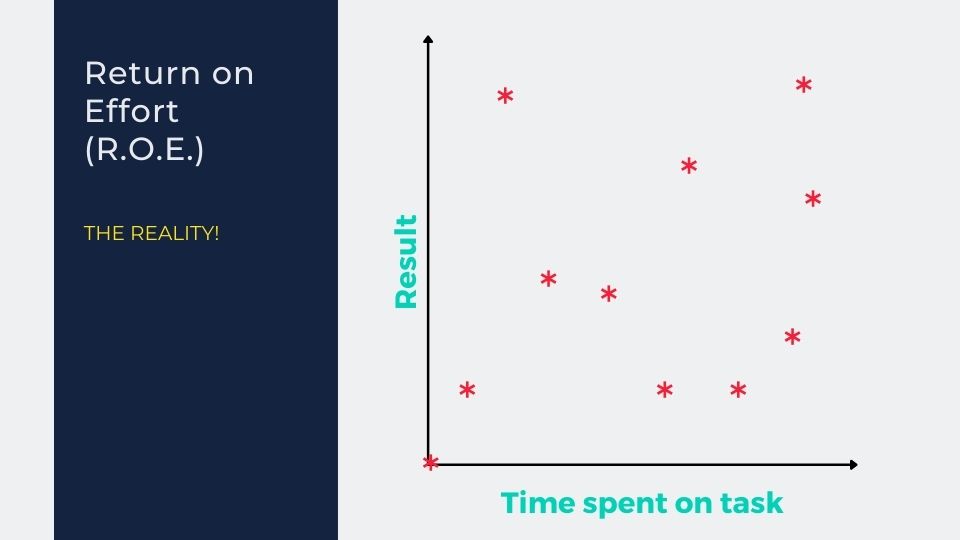 Return on Effort (R.O.E.)

THE REALITY!

Result

Time spent on task